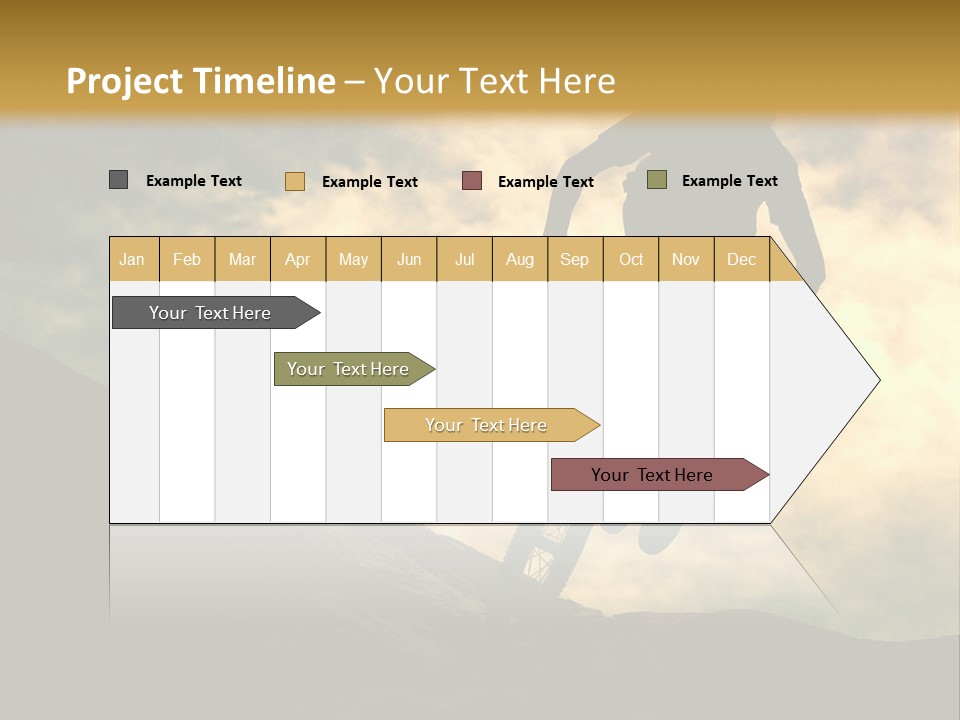 Project Timeline – Your Text Here

Example Text
Example Text
Example Text
Example Text

| Jan | Feb | Mar | Apr | May | Jun | Jul | Aug | Sep | Oct | Nov | Dec |
|---|---|---|---|---|---|---|---|---|---|---|---|

Your Text Here

Your Text Here

Your Text Here

Your Text Here